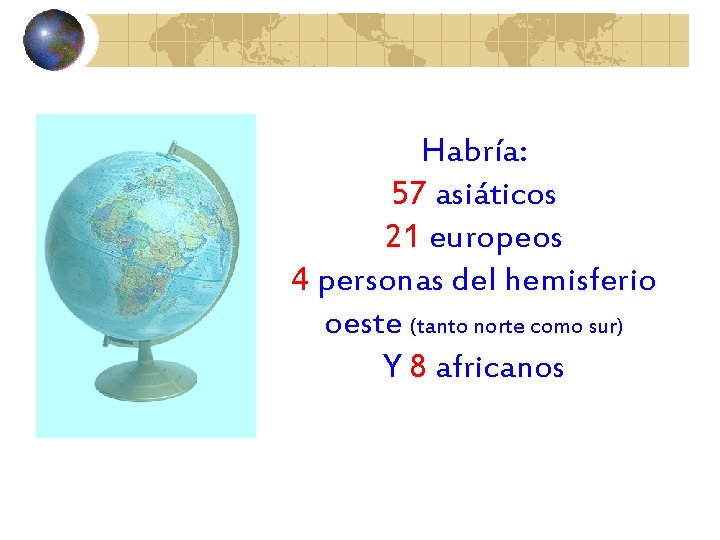 Habría:
57 asiáticos
21 europeos
4 personas del hemisferio oeste (tanto norte como sur)
Y 8 africanos